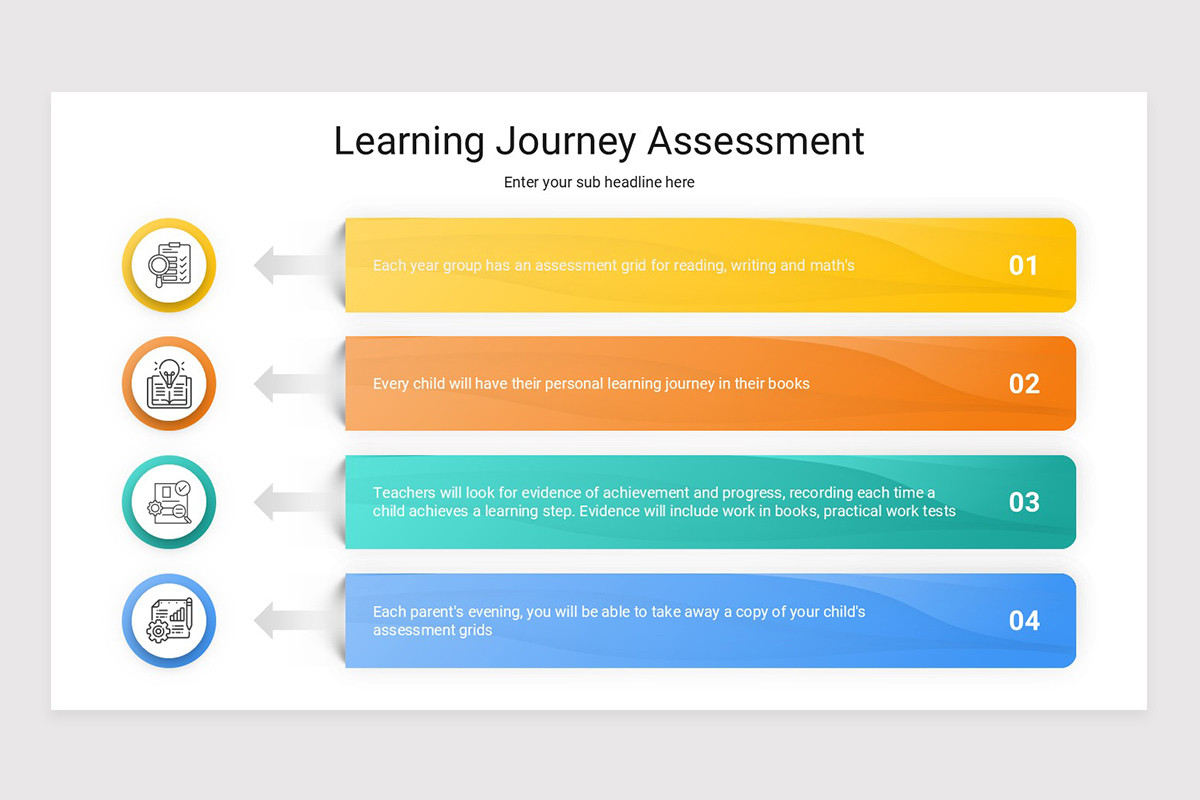 Learning Journey Assessment

Enter your sub headline here

Each year group has an assessment grid for reading, writing and math's

01

Every child will have their personal learning journey in their books

02

Teachers will look for evidence of achievement and progress, recording each time a child achieves a learning step. Evidence will include work in books, practical work tests

03

Each parent's evening, you will be able to take away a copy of your child's assessment grids

04